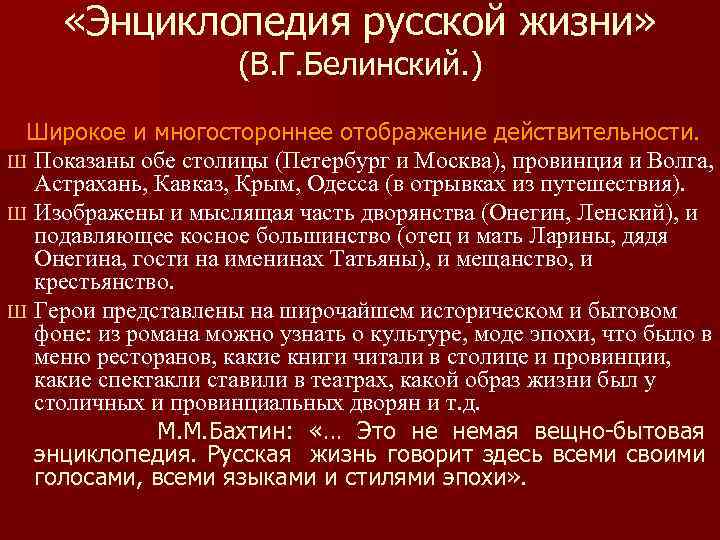 «Энциклопедия русской жизни»
(В.Г.Белинский.)

Широкое и многостороннее отображение действительности.

Ш Показаны обе столицы (Петербург и Москва), провинция и Волга, Астрахань, Кавказ, Крым, Одесса (в отрывках из путешествия).

Ш Изображены и мыслящая часть дворянства (Онегин, Ленский), и подавляющее косное большинство (отец и мать Ларины, дядя Онегина, гости на именинах Татьяны), и мещанство, и крестьянство.

Ш Герои представлены на широчайшем историческом и бытовом фоне: из романа можно узнать о культуре, моде эпохи, что было в меню ресторанов, какие книги читали в столице и провинции, какие спектакли ставили в театрах, какой образ жизни был у столичных и провинциальных дворян и т.д.

М.М.Бахтин: «… Это не немая вещно-бытовая энциклопедия. Русская жизнь говорит здесь всеми своими голосами, всеми языками и стилями эпохи».